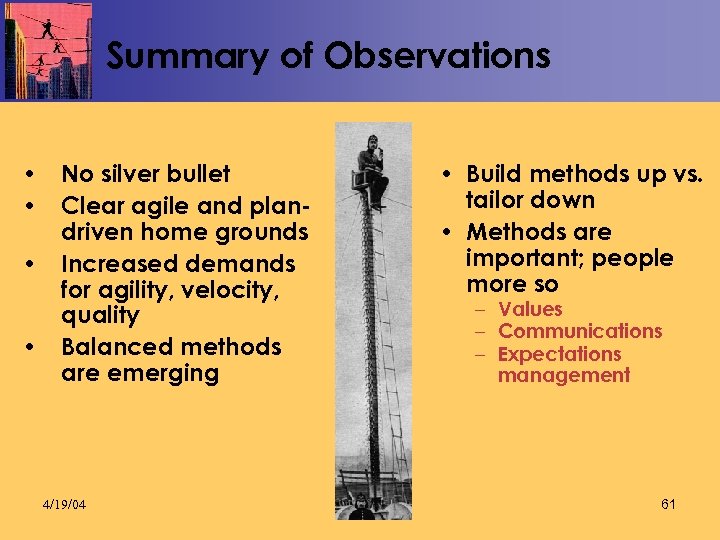 Summary of Observations

• No silver bullet
• Clear agile and plan-driven home grounds
• Increased demands for agility, velocity, quality
• Balanced methods are emerging

• Build methods up vs. tailor down
• Methods are important; people more so
– Values
– Communications
– Expectations management

4/19/04

61